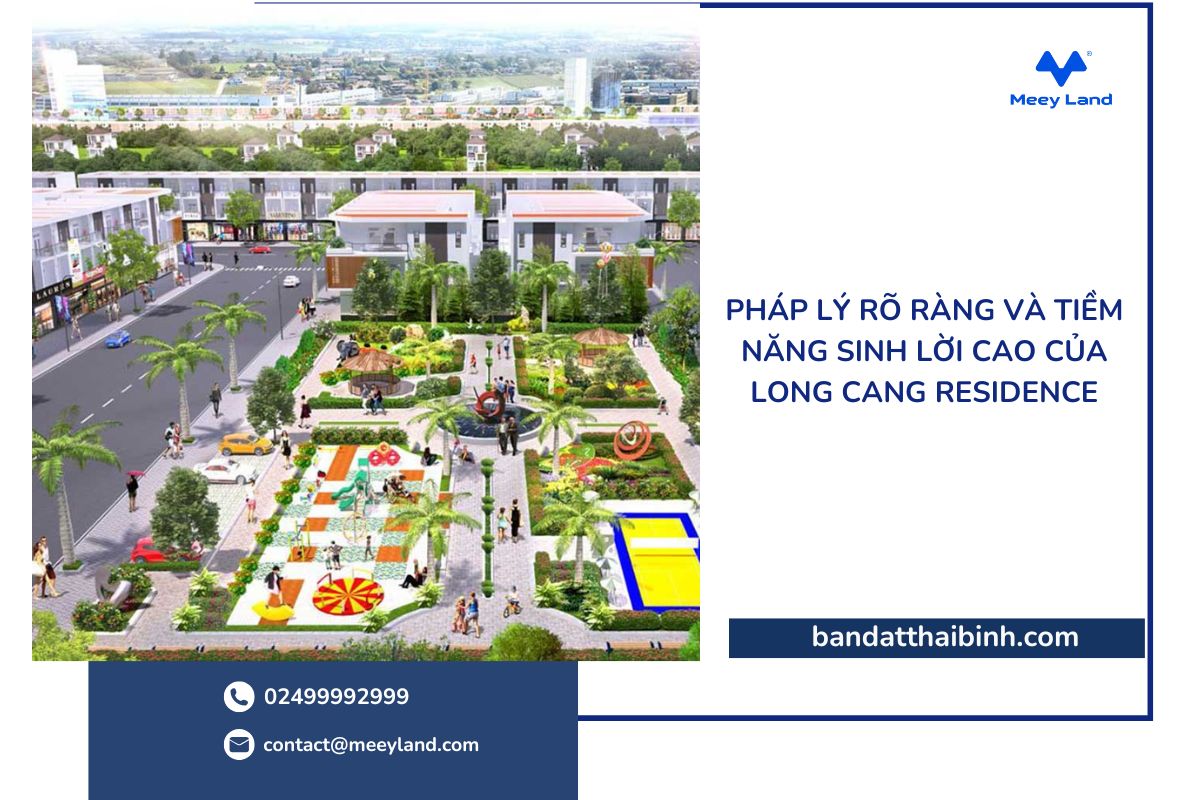 Meey Land

PHÁP LÝ RÕ RÀNG VÀ TIỀM NĂNG SINH LỜI CAO CỦA LONG CANG RESIDENCE

bandatthaibinh.com

02499992999

contact@meeyland.com